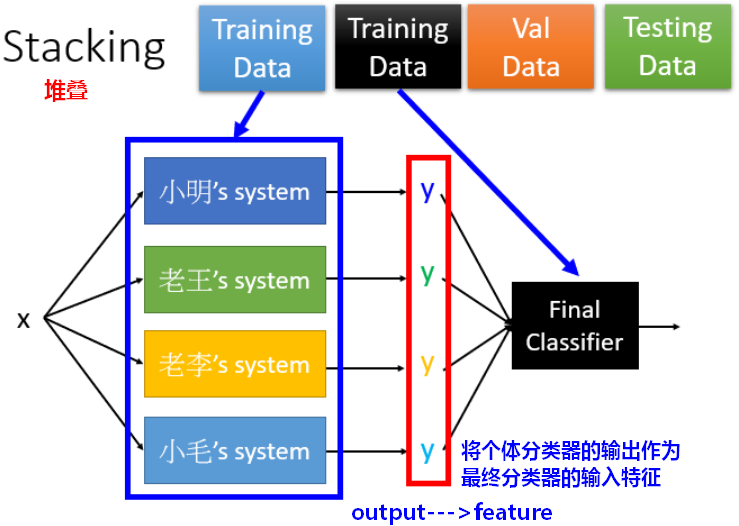 Stacking
堆叠

Training Data
Training Data
Val Data
Testing Data

x

小明's system
老王's system
老李's system
小毛's system

y
y
y
y

Final Classifier

将个体分类器的输出作为最终分类器的输入特征

output--->feature